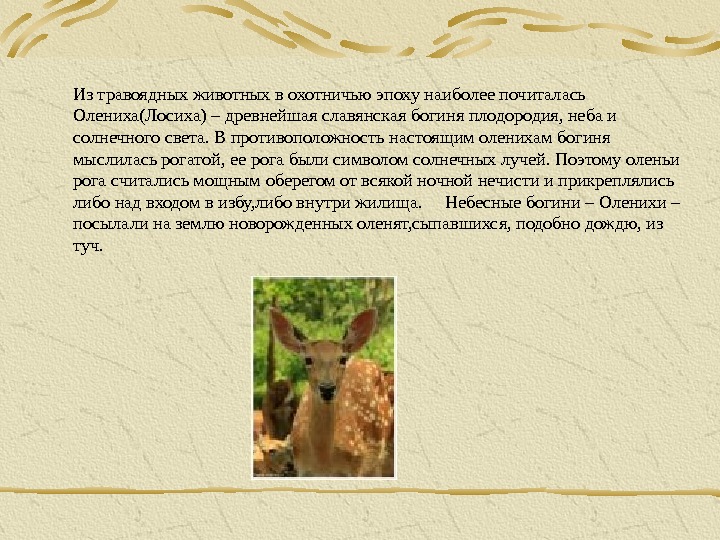 Из травоядных животных в охотничью эпоху наиболее почиталась Олениха(Лосиха) – древнейшая славянская богиня плодородия, неба и солнечного света. В противоположность настоящим оленихам богиня мыслилась рогатой, ее рога были символом солнечных лучей. Поэтому оленьи рога считались мощным оберегом от всякой ночной нечисти и прикреплялись либо над входом в избу,либо внутри жилища. Небесные богини – Оленихи – посылали на землю новорожденных оленят,сыпавшихся, подобно дождю, из туч.